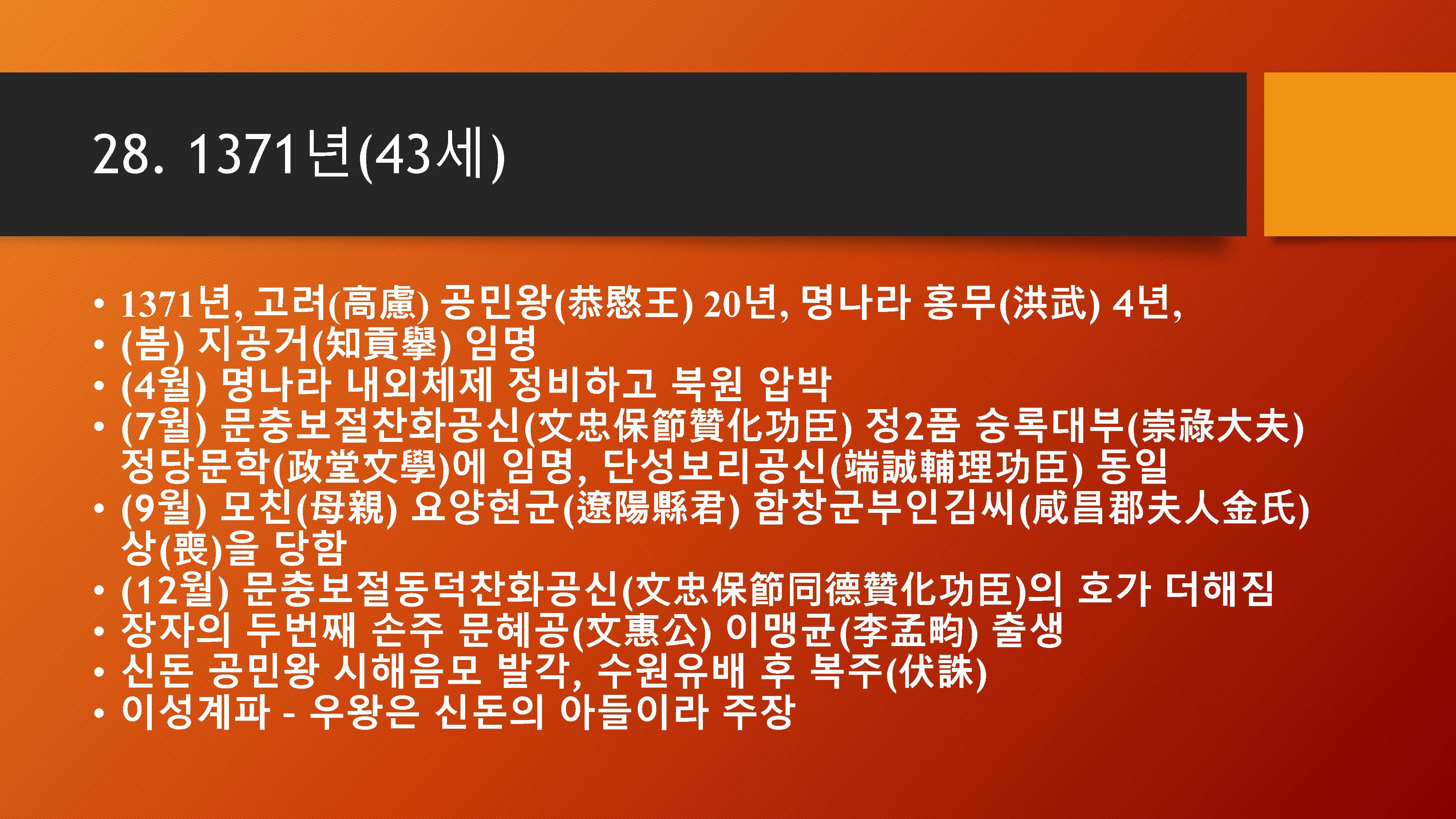 28. 1371년(43세)

• 1371년, 고려(高慮) 공민왕(恭愍王) 20년, 명나라 홍무(洪武) 4년,
• (봄) 지공거(知貢擧) 임명
• (4월) 명나라 내외체제 정비하고 북원 압박
• (7월) 문충보절찬화공신(文忠保節贊化功臣) 정2품 숭록대부(崇祿大夫) 정당문학(政堂文學)에 임명, 단성보리공신(端誠輔理功臣) 동일
• (9월) 모친(母親) 요양현군(遼陽縣君) 함창군부인김씨(咸昌郡夫人金氏) 상(喪)을 당함
• (12월) 문충보절동덕찬화공신(文忠保節同德贊化功臣)의 호가 더해짐
• 장자의 두번째 손주 문혜공(文惠公) 이맹균(李孟畇) 출생
• 신돈 공민왕 시해음모 발각, 수원유배 후 복주(伏誅)
• 이성계파 - 우왕은 신돈의 아들이라 주장